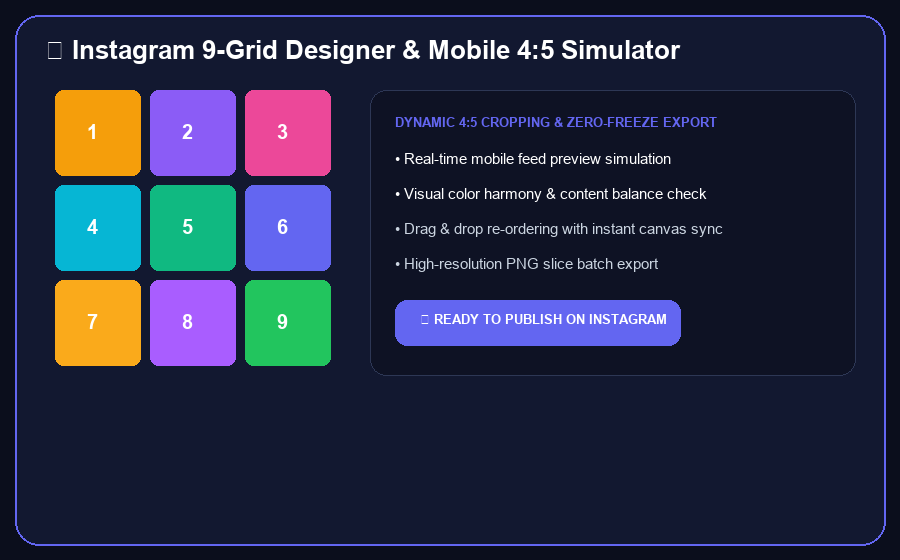 Instagram 9-Grid Designer & Mobile 4:5 Simulator

1
2
3
4
5
6
7
8
9

DYNAMIC 4:5 CROPPING & ZERO-FREEZE EXPORT

• Real-time mobile feed preview simulation

• Visual color harmony & content balance check

• Drag & drop re-ordering with instant canvas sync

• High-resolution PNG slice batch export

READY TO PUBLISH ON INSTAGRAM